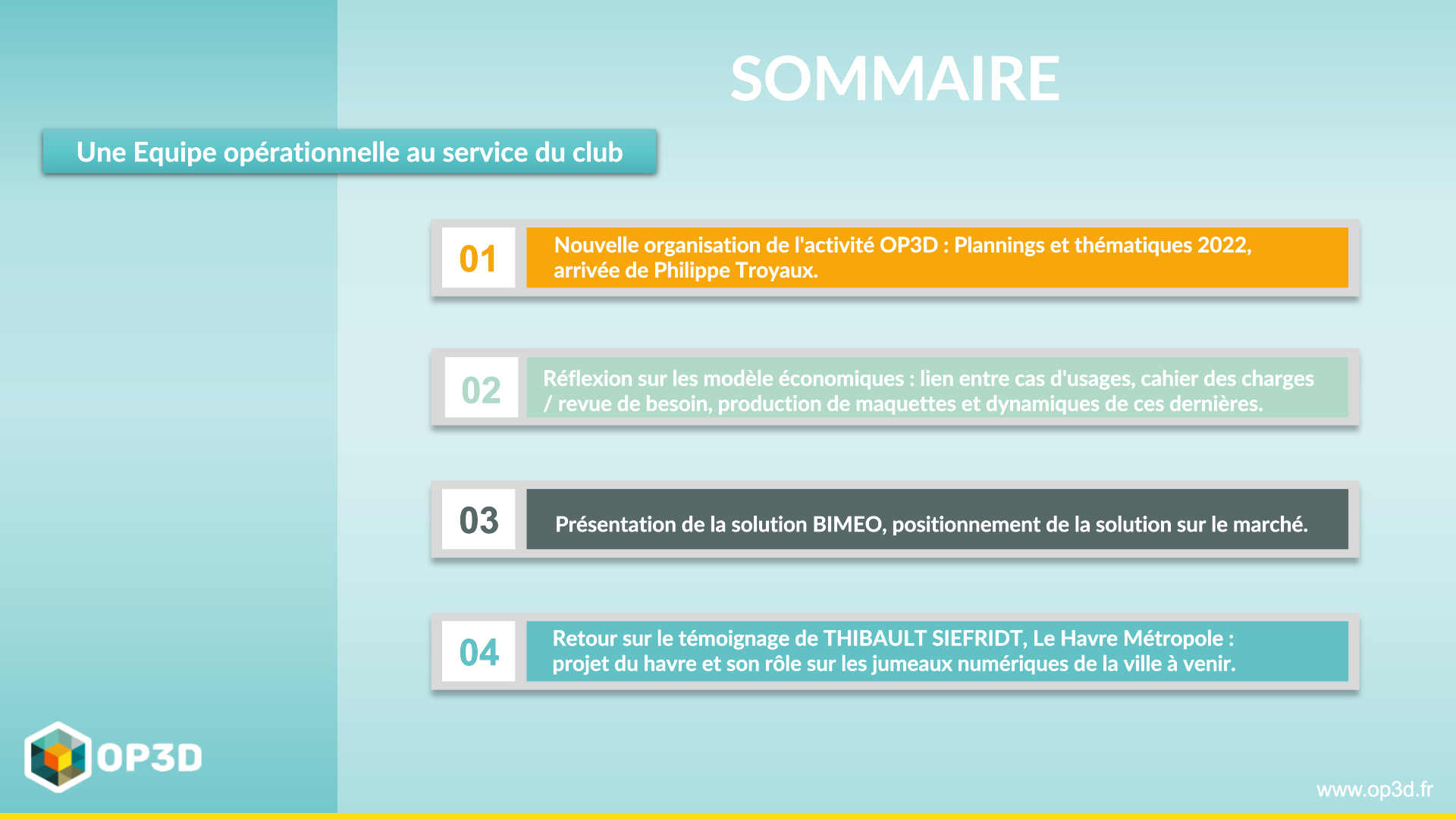 SOMMAIRE

Une Equipe opérationnelle au service du club

01

Nouvelle organisation de l'activité OP3D : Plannings et thématiques 2022, arrivée de Philippe Troyaux.

02

Réflexion sur les modèle économiques : lien entre cas d'usages, cahier des charges / revue de besoin, production de maquettes et dynamiques de ces dernières.

03

Présentation de la solution BIMEO, positionnement de la solution sur le marché.

04

Retour sur le témoignage de THIBAULT SIEFRIDT, Le Havre Métropole : projet du havre et son rôle sur les jumeaux numériques de la ville à venir.

OP3D

www.op3d.fr